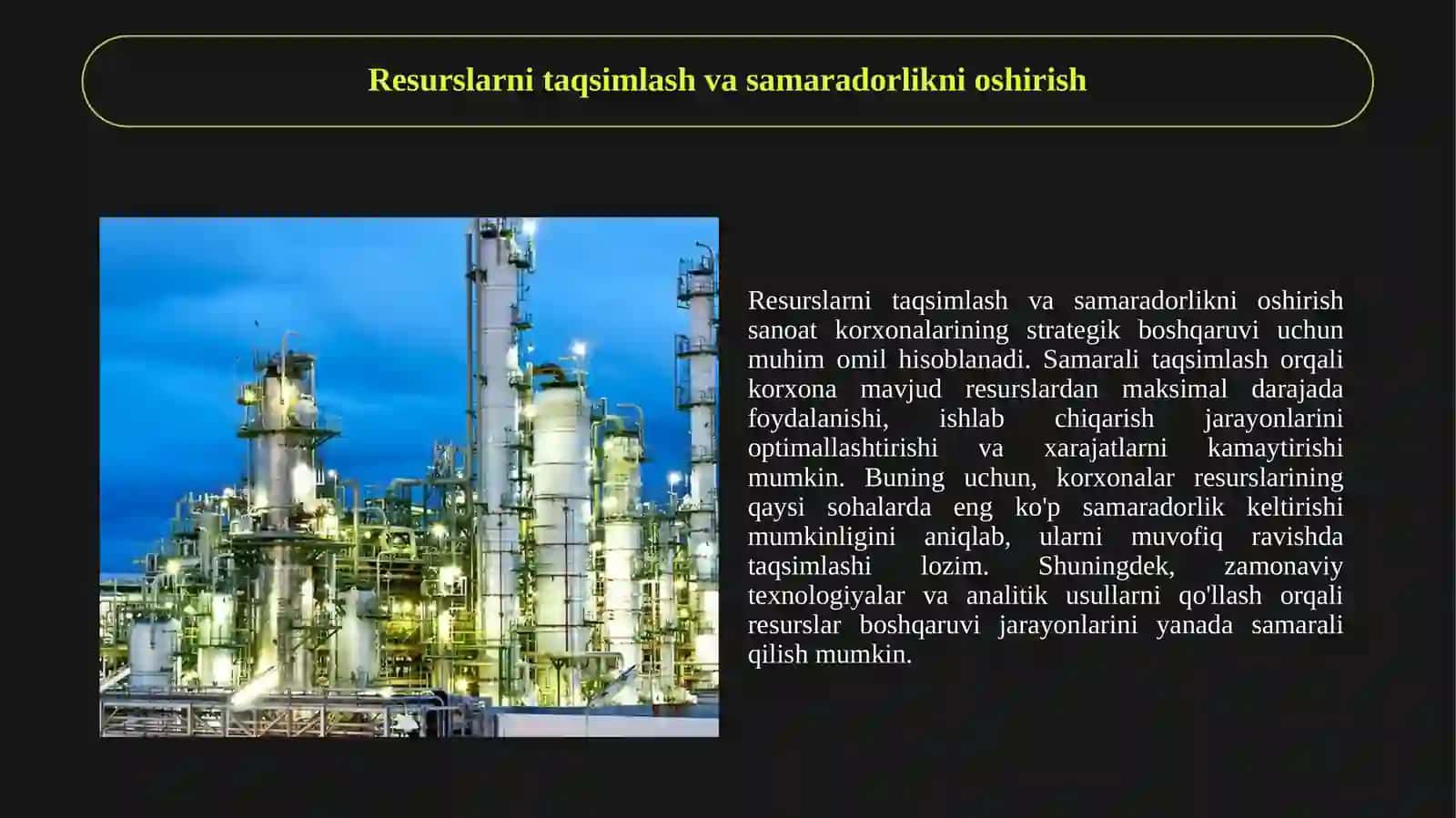 Resurslarni taqsimlash va samaradorlikni oshirish

Resurslarni taqsimlash va samaradorlikni oshirish sanoat korxonalarining strategik boshqaruvi uchun muhim omil hisoblanadi. Samarali taqsimlash orqali korxona mavjud resurslardan maksimal darajada foydalanishi, ishlab chiqarish jarayonlarini optimallashtirishi va xarajatlarni kamaytirishi mumkin. Buning uchun, korxonalar resurslarining qaysi sohalarda eng ko'p samaradorlik keltirishi mumkinligini aniqlab, ularni muvofiq ravishda taqsimlashi lozim. Shuningdek, zamonaviy texnologiyalar va analitik usullarni qo'llash orqali resurslar boshqaruvi jarayonlarini yanada samarali qilish mumkin.